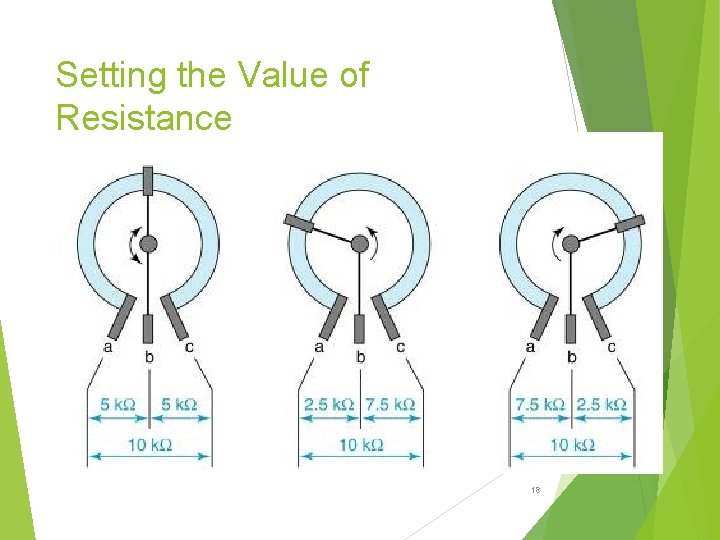 Setting the Value of Resistance

a b c
5 kΩ 5 kΩ
10 kΩ

a b c
2.5 kΩ 7.5 kΩ
10 kΩ

a b c
7.5 kΩ 2.5 kΩ
10 kΩ

18